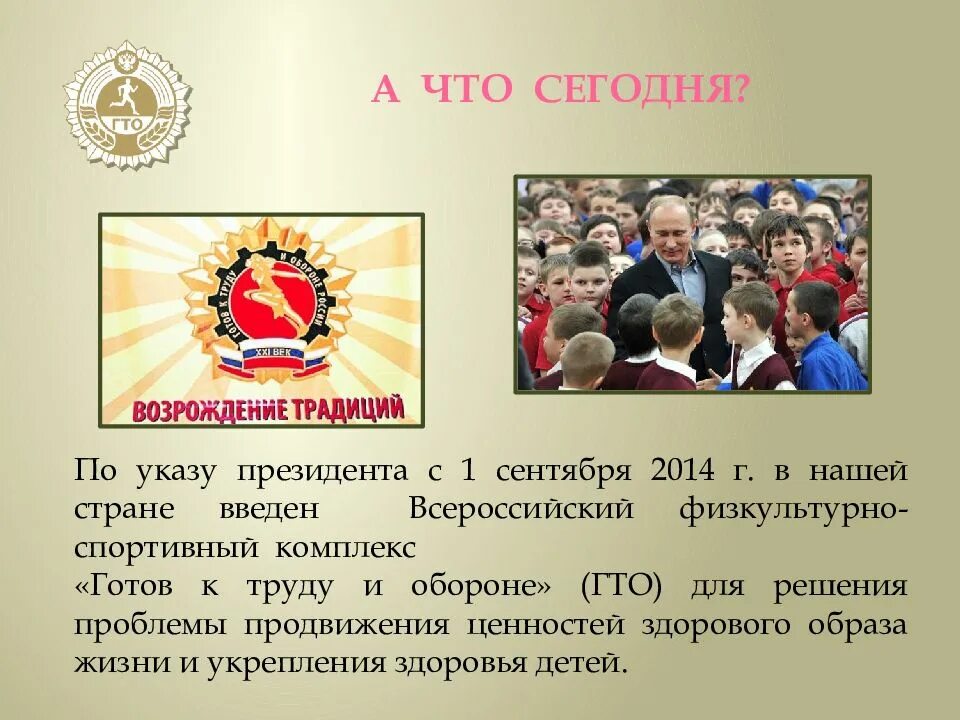 ГТО

А ЧТО СЕГОДНЯ?

ГОТОВ К ТРУДУ И ОБОРОНЕ РОССИИ

XXI ВЕК

ВОЗРОЖДЕНИЕ ТРАДИЦИЙ

По указу президента с 1 сентября 2014 г. в нашей стране введен Всероссийский физкультурно-спортивный комплекс
«Готов к труду и обороне» (ГТО) для решения проблемы продвижения ценностей здорового образа жизни и укрепления здоровья детей.